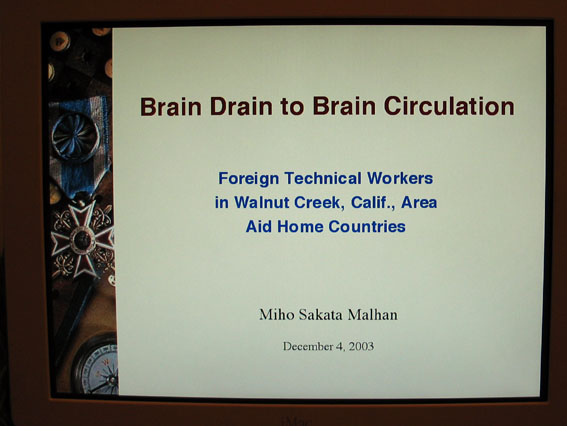 Brain Drain to Brain Circulation

Foreign Technical Workers in Walnut Creek, Calif., Area Aid Home Countries

Miho Sakata Malhan

December 4, 2003

iMac